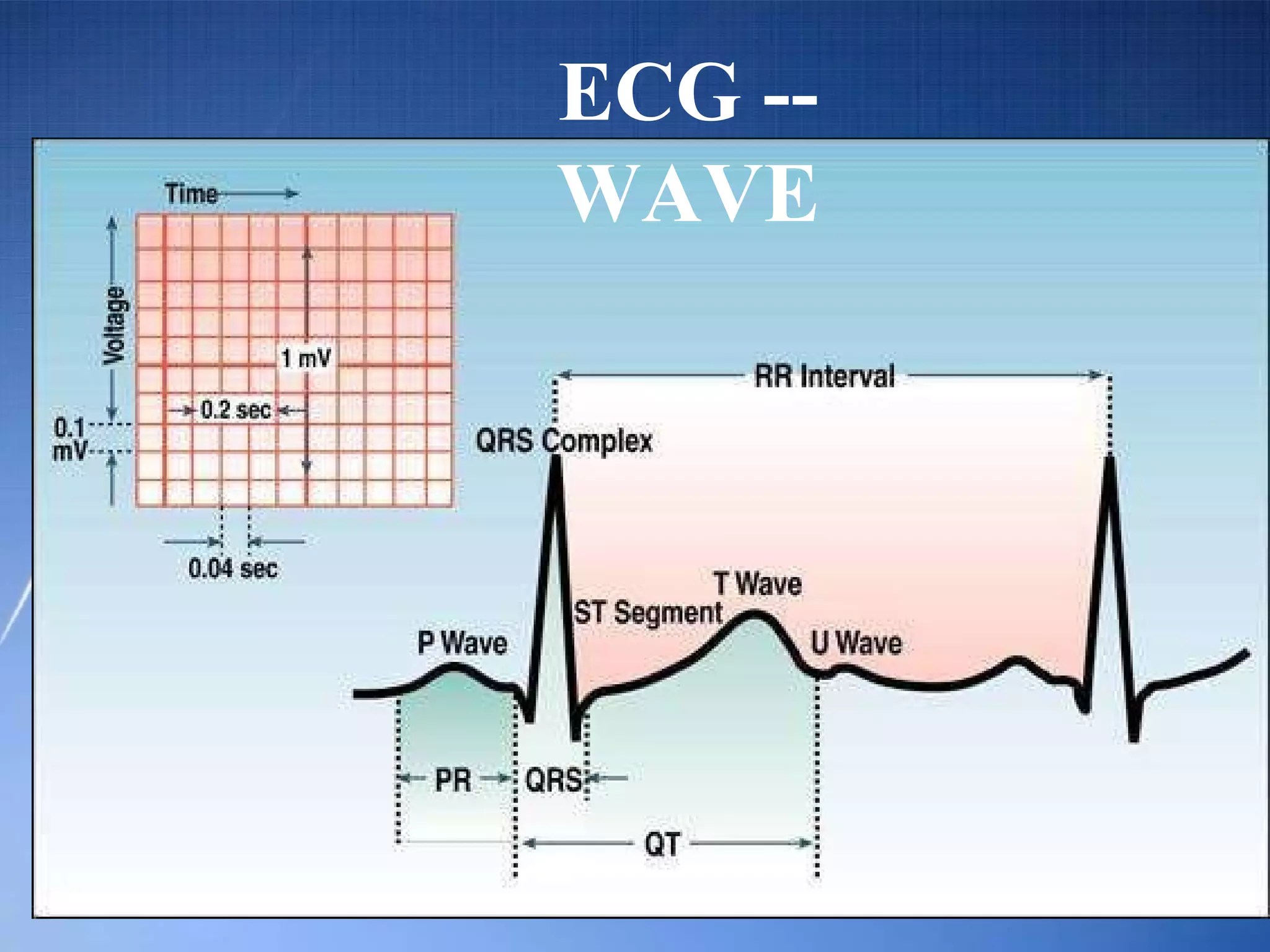 ECG -- WAVE

Time

Voltage

1 mV

0.2 sec

0.1 mV

0.04 sec

RR Interval

QRS Complex

T Wave

ST Segment

P Wave

U Wave

PR

QRS

QT